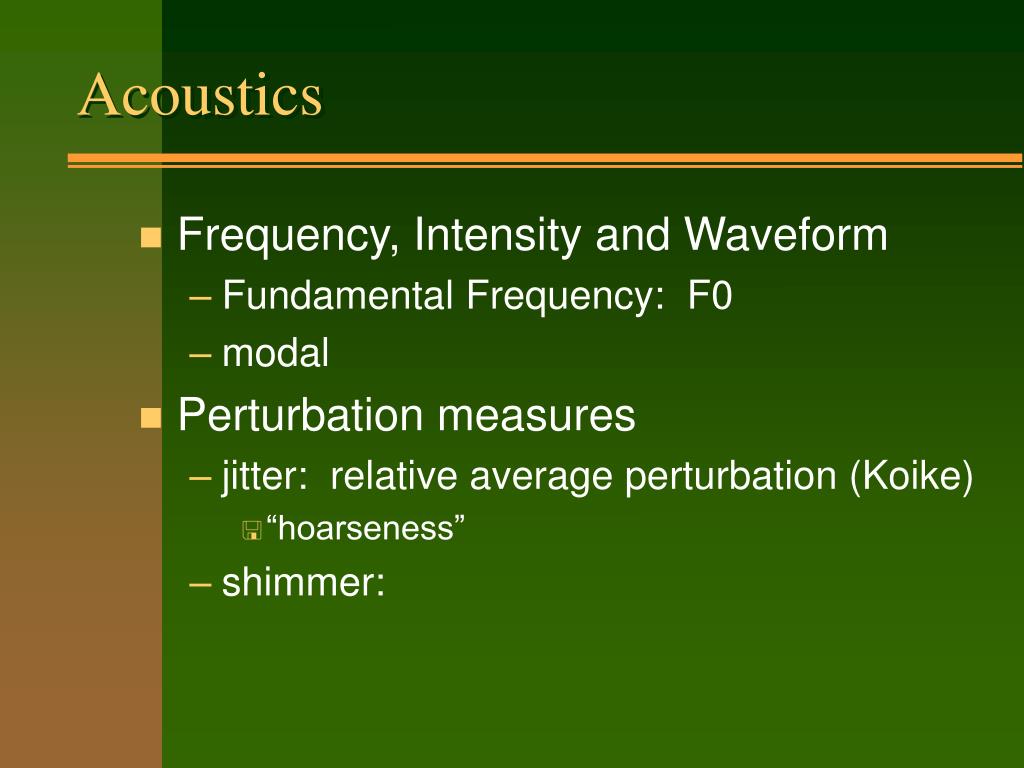 Acoustics

- Frequency, Intensity and Waveform
  – Fundamental Frequency: F0
  – modal
- Perturbation measures
  – jitter: relative average perturbation (Koike)
    - “hoarseness”
  – shimmer: